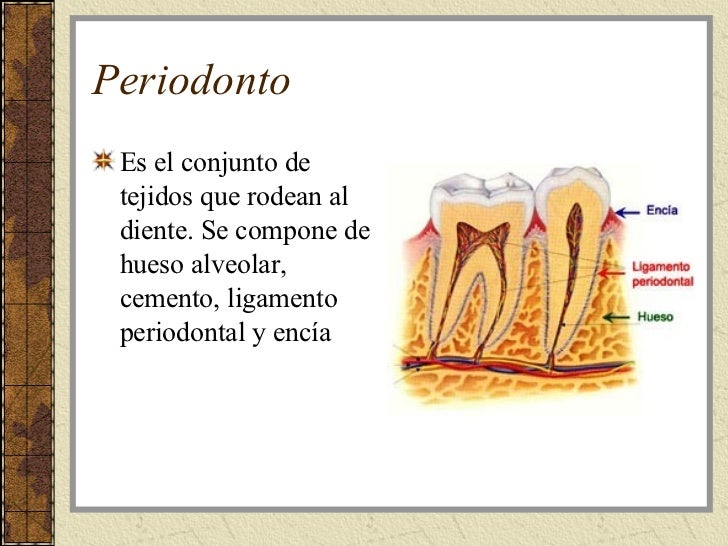 Periodonto

Es el conjunto de tejidos que rodean al diente. Se compone de hueso alveolar, cemento, ligamento periodontal y encía

Encía

Ligamento periodontal

Hueso